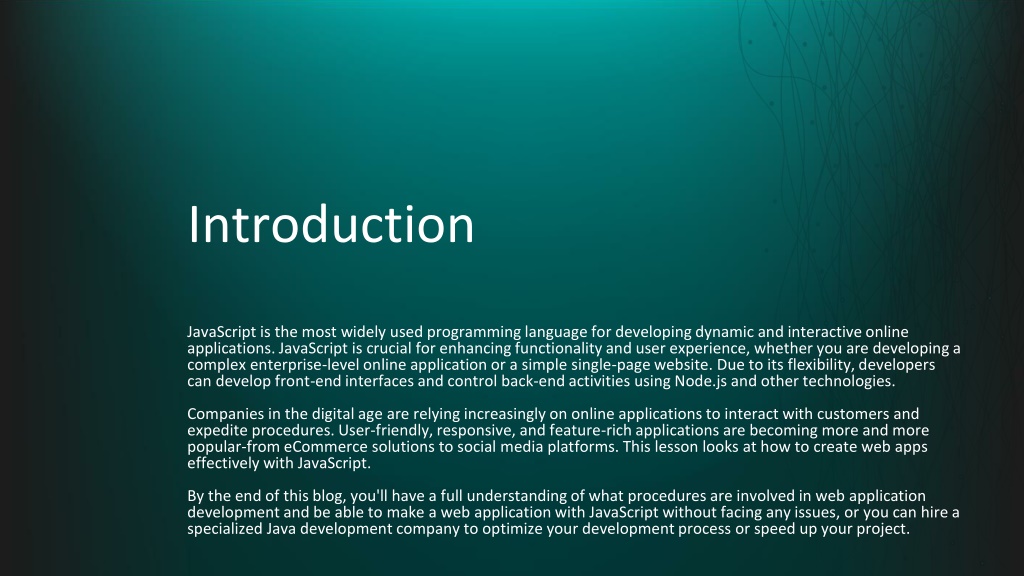 Introduction

JavaScript is the most widely used programming language for developing dynamic and interactive online applications. JavaScript is crucial for enhancing functionality and user experience, whether you are developing a complex enterprise-level online application or a simple single-page website. Due to its flexibility, developers can develop front-end interfaces and control back-end activities using Node.js and other technologies.

Companies in the digital age are relying increasingly on online applications to interact with customers and expedite procedures. User-friendly, responsive, and feature-rich applications are becoming more and more popular-from eCommerce solutions to social media platforms. This lesson looks at how to create web apps effectively with JavaScript.

By the end of this blog, you'll have a full understanding of what procedures are involved in web application development and be able to make a web application with JavaScript without facing any issues, or you can hire a specialized Java development company to optimize your development process or speed up your project.